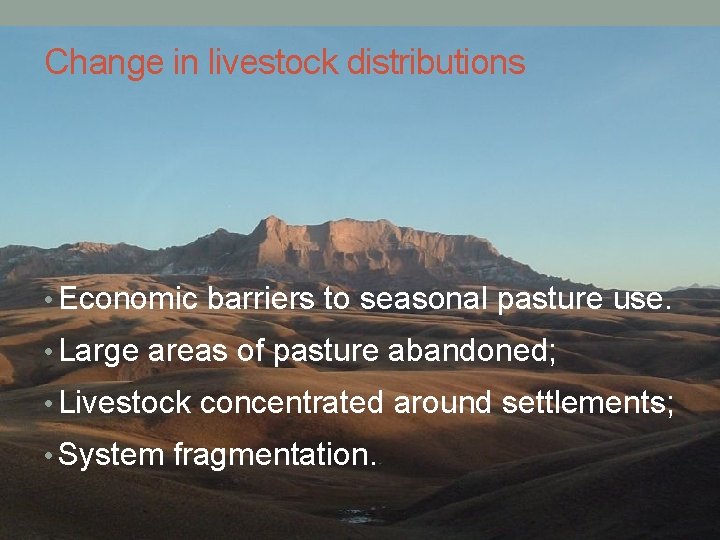 Change in livestock distributions

• Economic barriers to seasonal pasture use.

• Large areas of pasture abandoned;

• Livestock concentrated around settlements;

• System fragmentation.